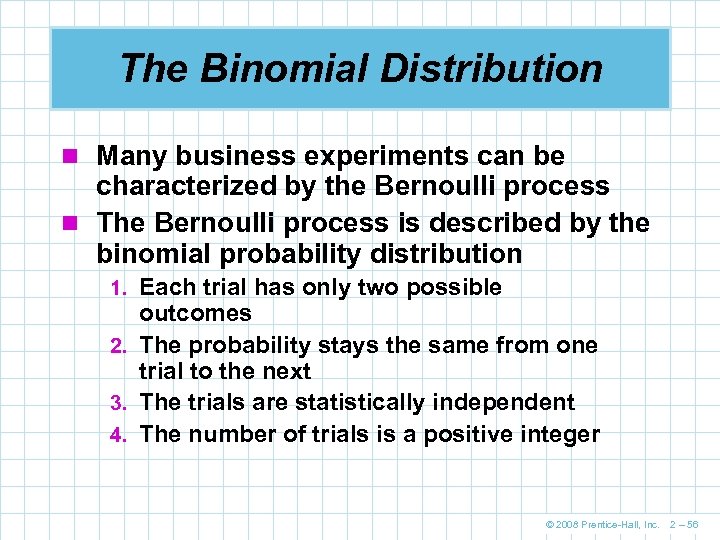 The Binomial Distribution

Many business experiments can be characterized by the Bernoulli process

The Bernoulli process is described by the binomial probability distribution

1. Each trial has only two possible outcomes
2. The probability stays the same from one trial to the next
3. The trials are statistically independent
4. The number of trials is a positive integer

© 2008 Prentice-Hall, Inc. 2 – 56